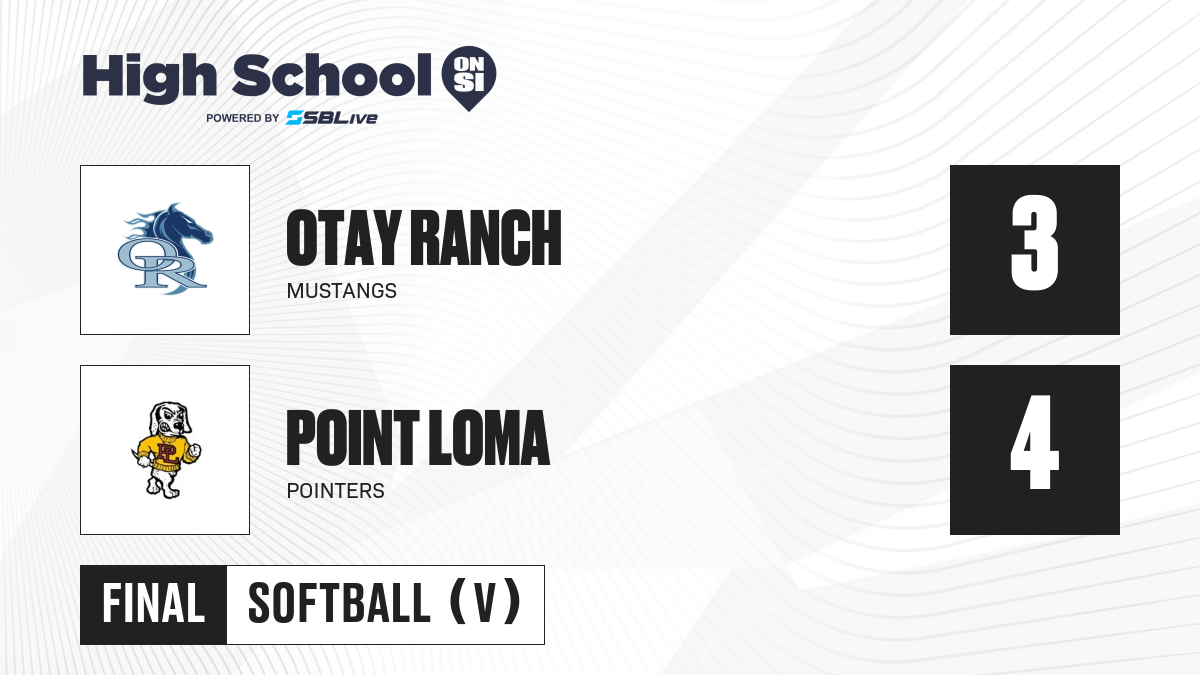 High School ON SI
POWERED BY SBLive

OR

OTAY RANCH
MUSTANGS

3

PL

POINT LOMA
POINTERS

4

FINAL SOFTBALL (V)